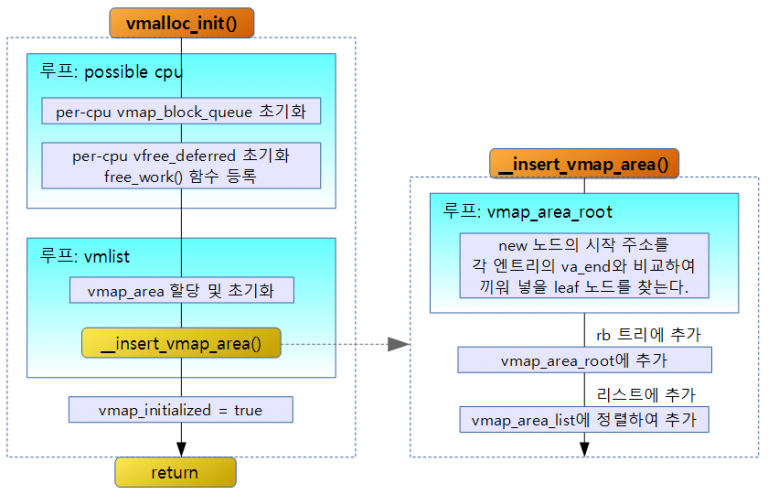 vmalloc_init()

루프: possible cpu

per-cpu vmap_block_queue 초기화

per-cpu vfree_deferred 초기화
free_work() 함수 등록

루프: vmlist

vmap_area 할당 및 초기화

__insert_vmap_area()

vmap_initialized = true

return

__insert_vmap_area()

루프: vmap_area_root

new 노드의 시작 주소를
각 엔트리의 va_end와 비교하여
끼워 넣을 leaf 노드를 찾는다.

rb 트리에 추가

vmap_area_root에 추가

리스트에 추가

vmap_area_list에 정렬하여 추가